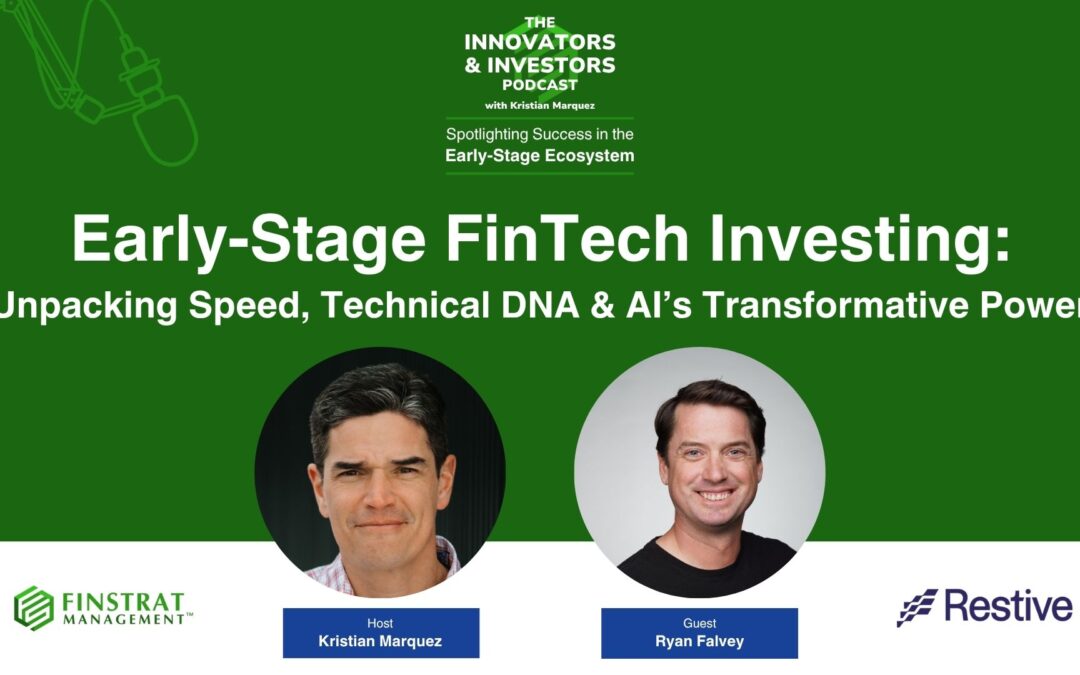 THE INNOVATORS & INVESTORS PODCAST
with Kristian Marquez

Spotlighting Success in the Early-Stage Ecosystem

Early-Stage FinTech Investing:
Unpacking Speed, Technical DNA & AI's Transformative Power

FINSTRAT MANAGEMENT™

Host
Kristian Marquez

Guest
Ryan Falvey

Restive